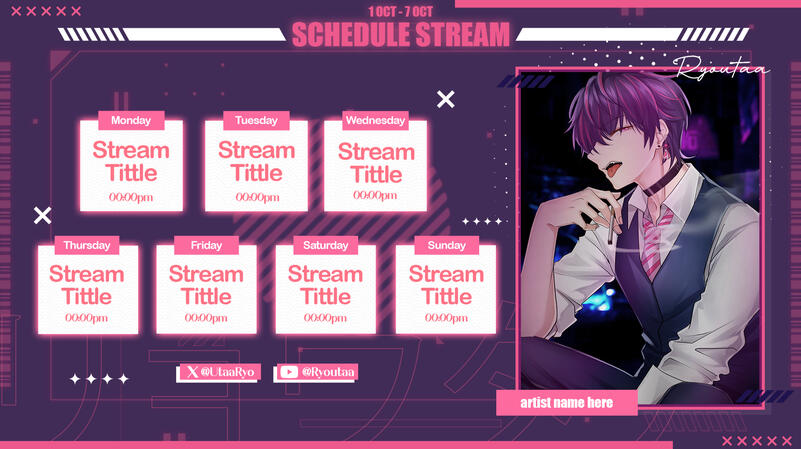 1 OCT - 7 OCT
SCHEDULE STREAM

Ryoutaa

Monday
Stream Tittle
00:00pm

Tuesday
Stream Tittle
00:00pm

Wednesday
Stream Tittle
00:00pm

Thursday
Stream Tittle
00:00pm

Friday
Stream Tittle
00:00pm

Saturday
Stream Tittle
00:00pm

Sunday
Stream Tittle
00:00pm

@UtaaRyo
@Ryoutaa

artist name here